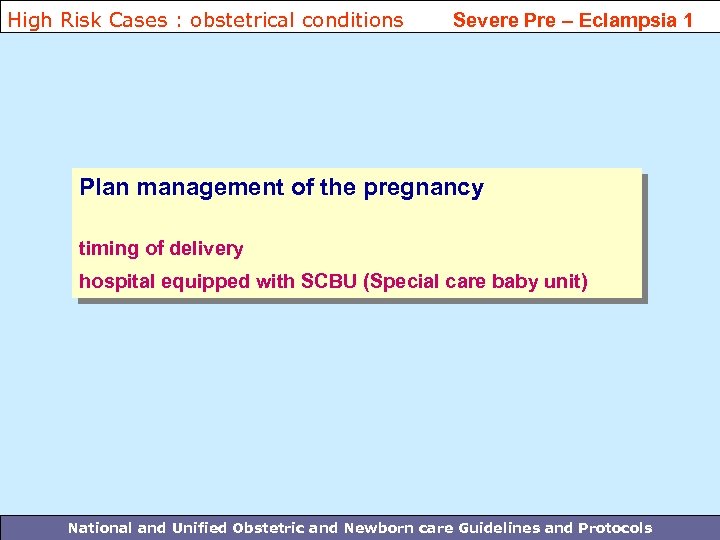 High Risk Cases : obstetrical conditions Severe Pre – Eclampsia 1

Plan management of the pregnancy

timing of delivery

hospital equipped with SCBU (Special care baby unit)

National and Unified Obstetric and Newborn care Guidelines and Protocols